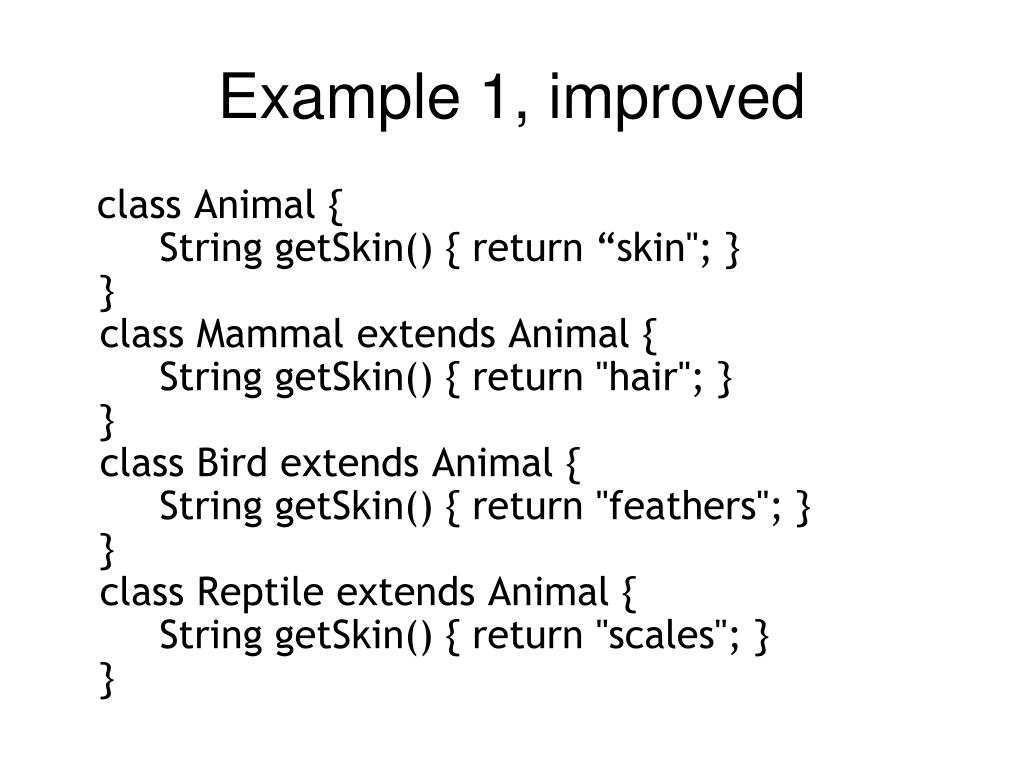 Example 1, improved

class Animal {
    String getSkin() { return “skin"; }
}
class Mammal extends Animal {
    String getSkin() { return "hair"; }
}
class Bird extends Animal {
    String getSkin() { return "feathers"; }
}
class Reptile extends Animal {
    String getSkin() { return "scales"; }
}